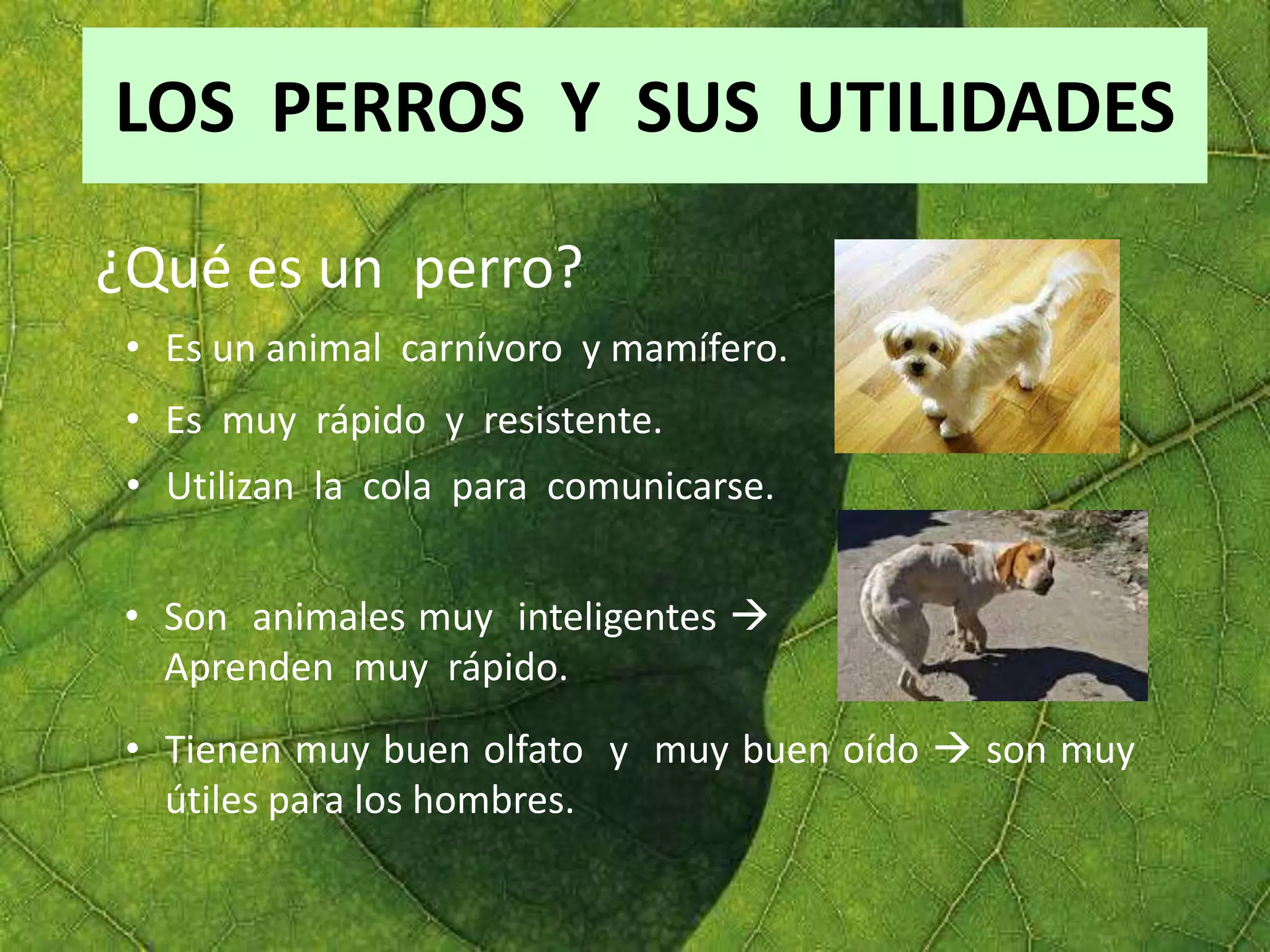 LOS PERROS Y SUS UTILIDADES

¿Qué es un perro?

• Es un animal carnívoro y mamífero.
• Es muy rápido y resistente.
• Utilizan la cola para comunicarse.

• Son animales muy inteligentes → Aprenden muy rápido.

• Tienen muy buen olfato y muy buen oído → son muy útiles para los hombres.